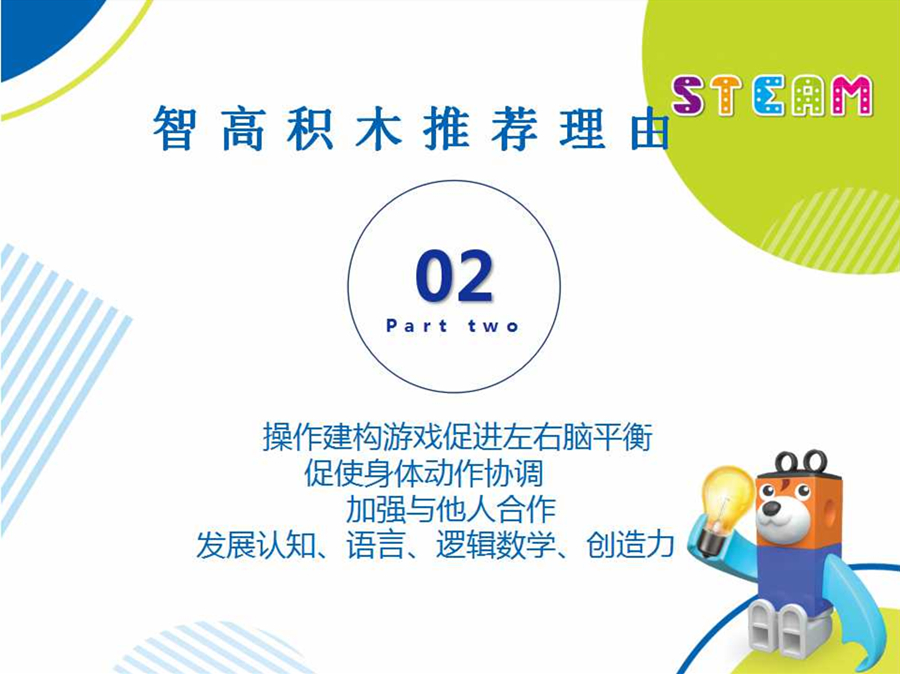 STEAM

智高积木推荐理由

02
Part two

操作建构游戏促进左右脑平衡
促使身体动作协调
加强与他人合作
发展认知、语言、逻辑数学、创造力